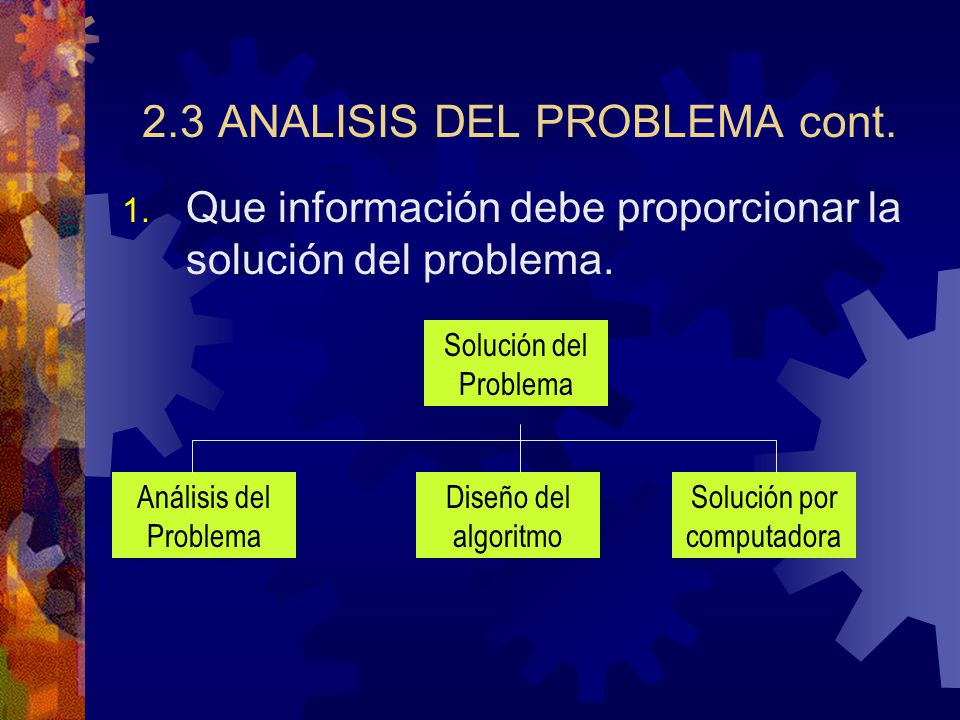 2.3 ANALISIS DEL PROBLEMA cont.

1. Que información debe proporcionar la solución del problema.

Solución del Problema

Análisis del Problema

Diseño del algoritmo

Solución por computadora